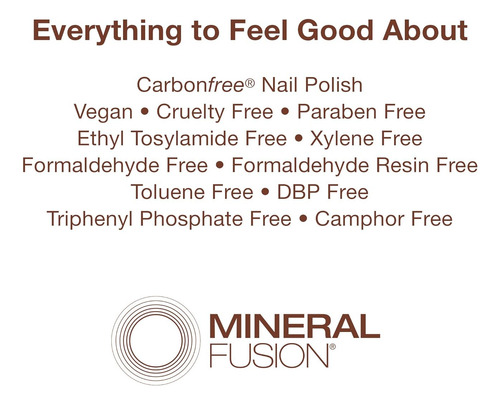 Everything to Feel Good About

Carbonfree® Nail Polish
Vegan • Cruelty Free • Paraben Free
Ethyl Tosylamide Free • Xylene Free
Formaldehyde Free • Formaldehyde Resin Free
Toluene Free • DBP Free
Triphenyl Phosphate Free • Camphor Free

MINERAL
FUSION®